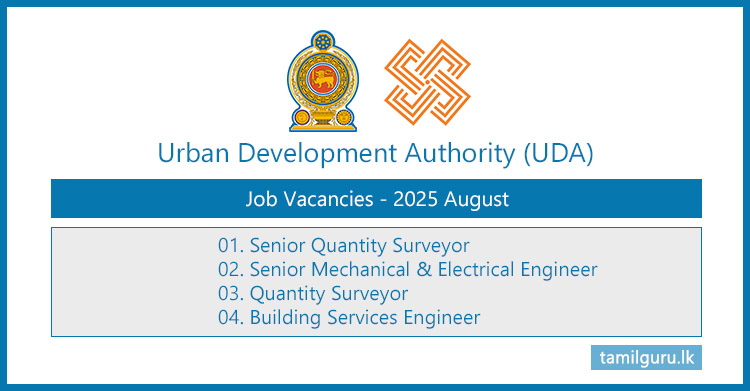 Urban Development Authority (UDA)

Job Vacancies - 2025 August

01. Senior Quantity Surveyor
02. Senior Mechanical & Electrical Engineer
03. Quantity Surveyor
04. Building Services Engineer

tamilguru.lk